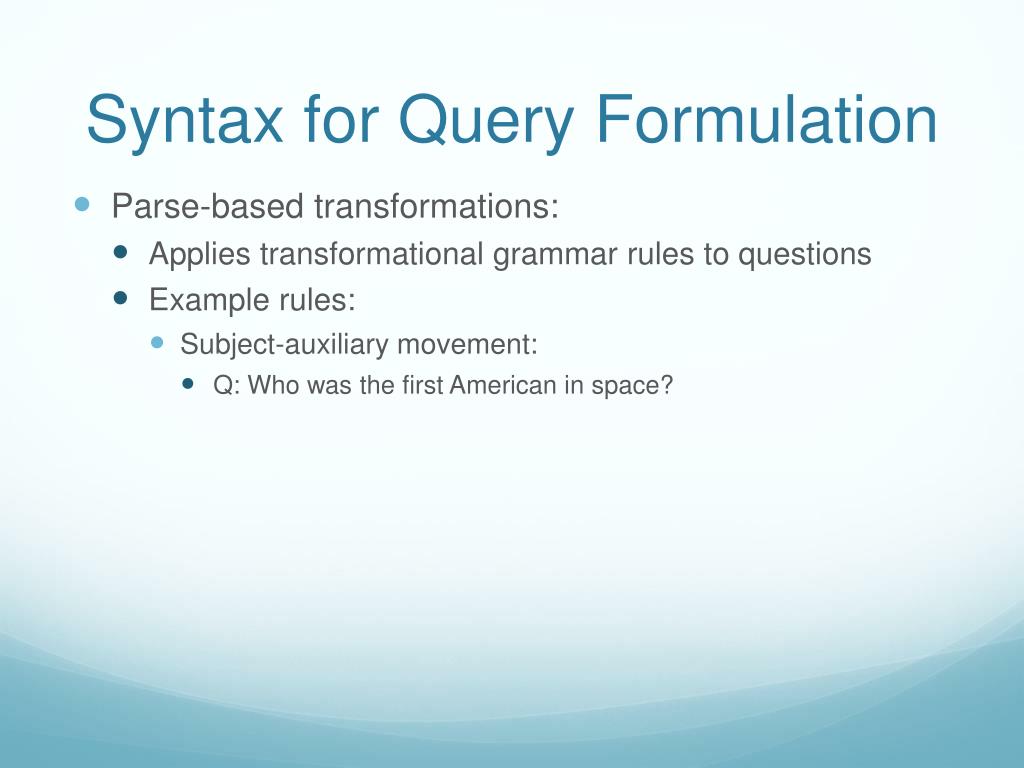 Syntax for Query Formulation

Parse-based transformations:

Applies transformational grammar rules to questions

Example rules:

Subject-auxiliary movement:

Q: Who was the first American in space?